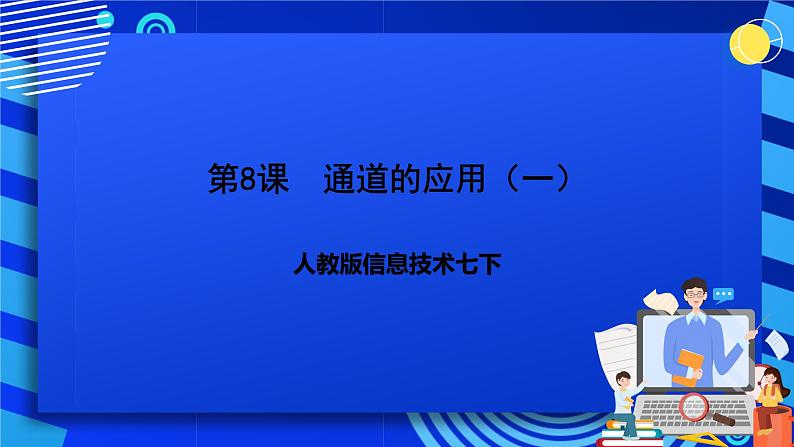 第8课　通道的应用（一）

人教版信息技术七下